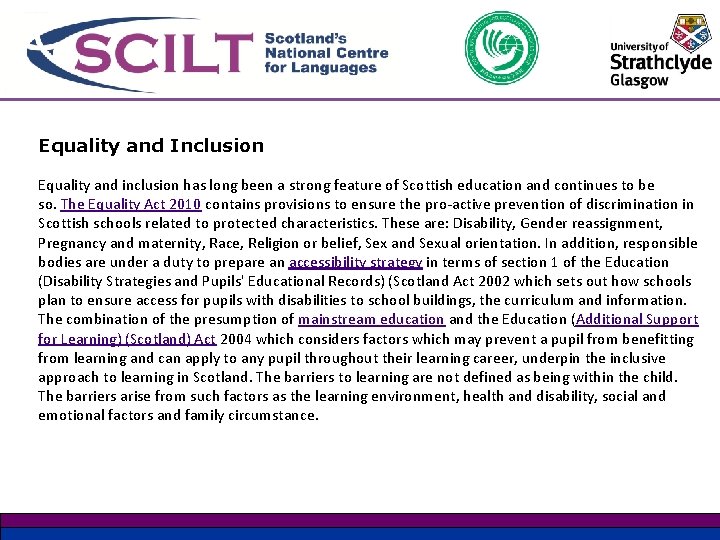 SCILT Scotland's National Centre for Languages

University of Strathclyde Glasgow

Equality and Inclusion

Equality and inclusion has long been a strong feature of Scottish education and continues to be so. The Equality Act 2010 contains provisions to ensure the pro-active prevention of discrimination in Scottish schools related to protected characteristics. These are: Disability, Gender reassignment, Pregnancy and maternity, Race, Religion or belief, Sex and Sexual orientation. In addition, responsible bodies are under a duty to prepare an accessibility strategy in terms of section 1 of the Education (Disability Strategies and Pupils' Educational Records) (Scotland Act 2002 which sets out how schools plan to ensure access for pupils with disabilities to school buildings, the curriculum and information. The combination of the presumption of mainstream education and the Education (Additional Support for Learning) (Scotland) Act 2004 which considers factors which may prevent a pupil from benefitting from learning and can apply to any pupil throughout their learning career, underpin the inclusive approach to learning in Scotland. The barriers to learning are not defined as being within the child. The barriers arise from such factors as the learning environment, health and disability, social and emotional factors and family circumstance.